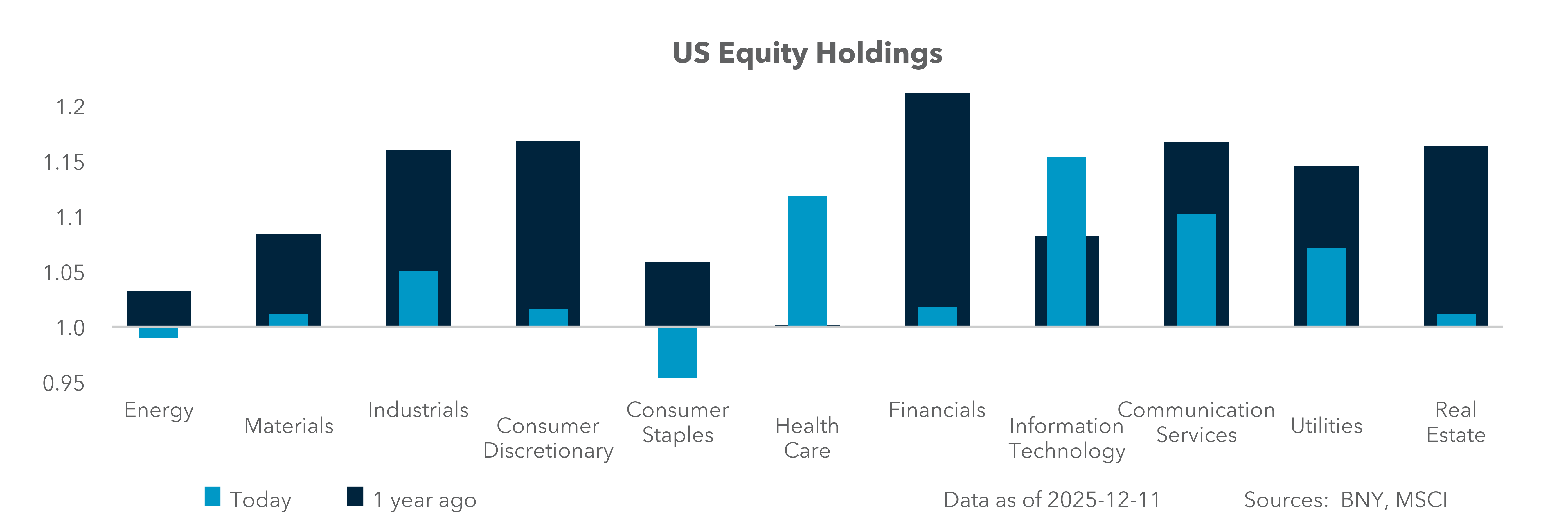 US Equity Holdings

1.2
1.15
1.1
1.05
1.0
0.95

Energy
Materials
Industrials
Consumer Discretionary
Consumer Staples
Health Care
Financials
Information Technology
Communication Services
Utilities
Real Estate

Today
1 year ago

Data as of 2025-12-11

Sources: BNY, MSCI